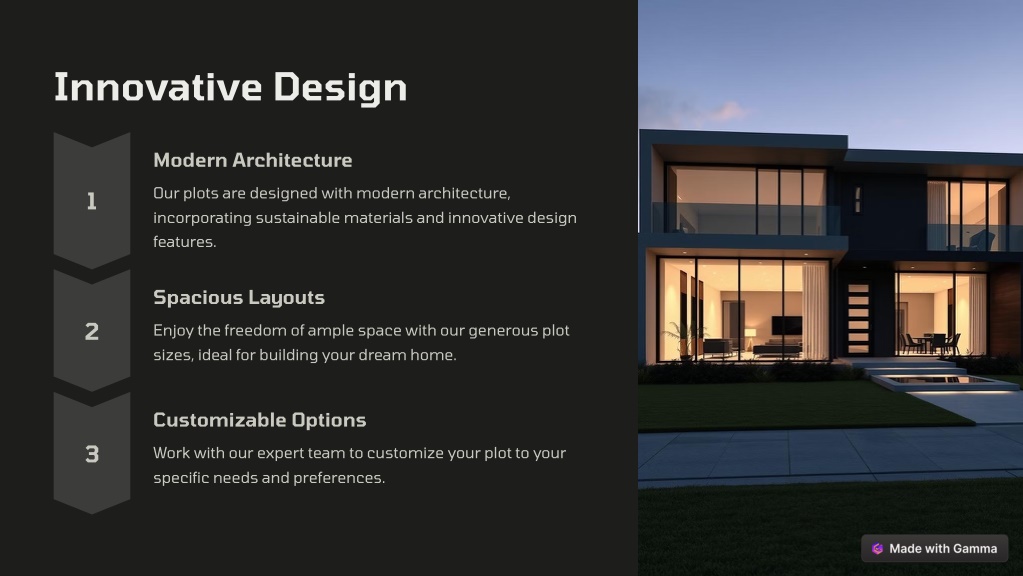 Innovative Design

1

Modern Architecture

Our plots are designed with modern architecture, incorporating sustainable materials and innovative design features.

2

Spacious Layouts

Enjoy the freedom of ample space with our generous plot sizes, ideal for building your dream home.

3

Customizable Options

Work with our expert team to customize your plot to your specific needs and preferences.

Made with Gamma